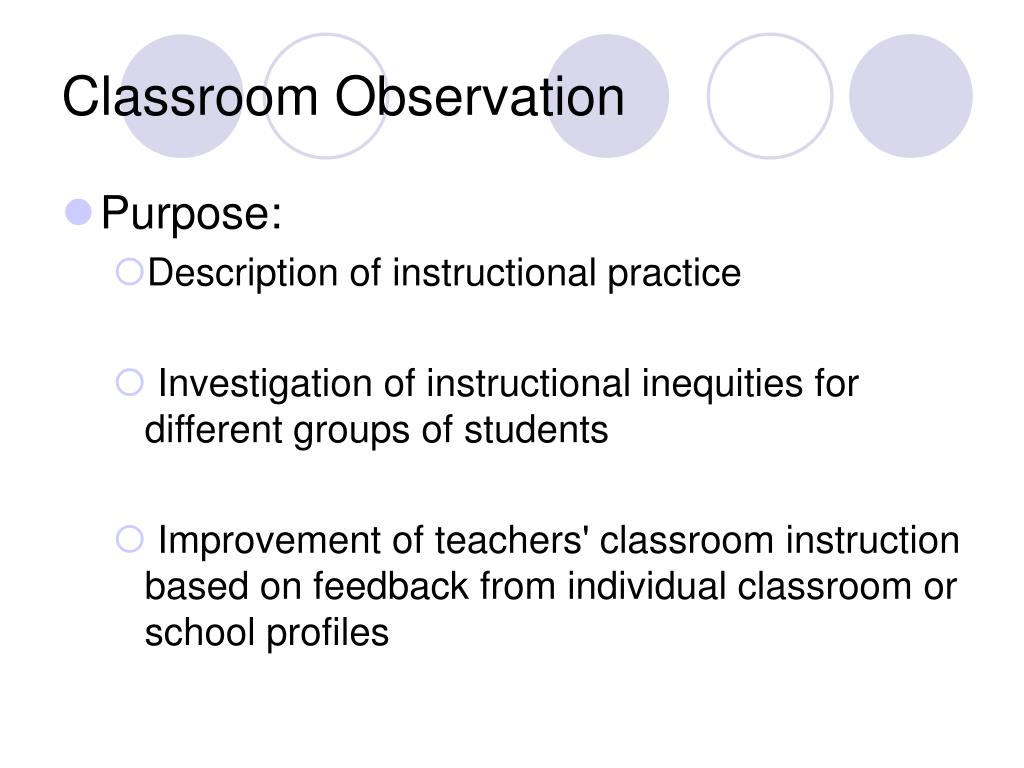 Classroom Observation

Purpose:

Description of instructional practice

Investigation of instructional inequities for different groups of students

Improvement of teachers' classroom instruction based on feedback from individual classroom or school profiles